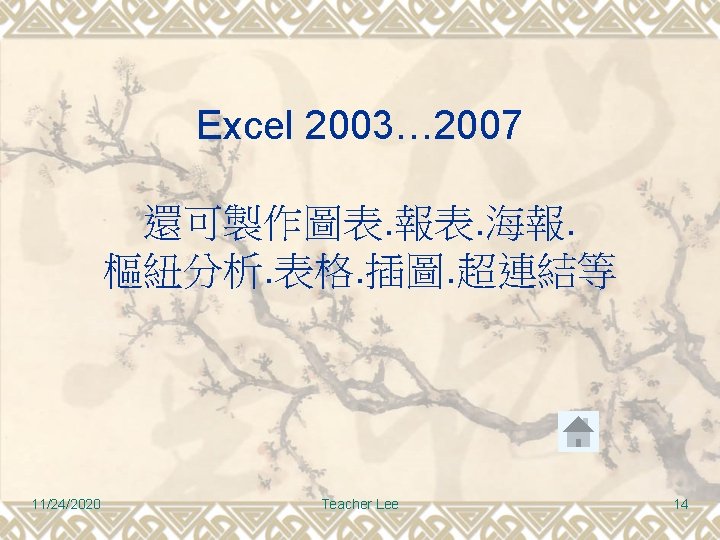 Excel 2003…2007

還可製作圖表.報表.海報.
樞紐分析.表格.插圖.超連結等

11/24/2020

Teacher Lee

14